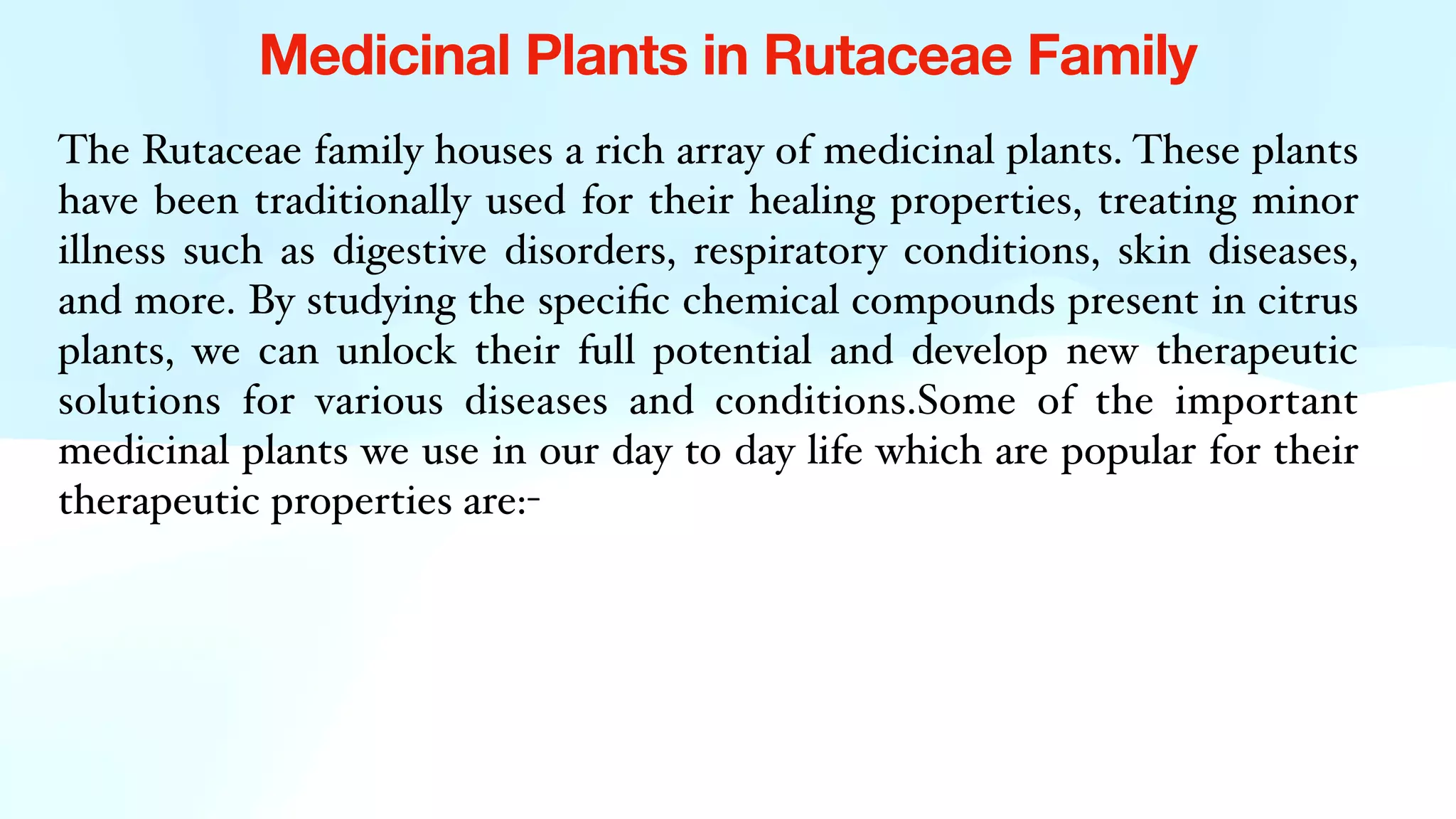 Medicinal Plants in Rutaceae Family

The Rutaceae family houses a rich array of medicinal plants. These plants have been traditionally used for their healing properties, treating minor illness such as digestive disorders, respiratory conditions, skin diseases, and more. By studying the specific chemical compounds present in citrus plants, we can unlock their full potential and develop new therapeutic solutions for various diseases and conditions.Some of the important medicinal plants we use in our day to day life which are popular for their therapeutic properties are:-